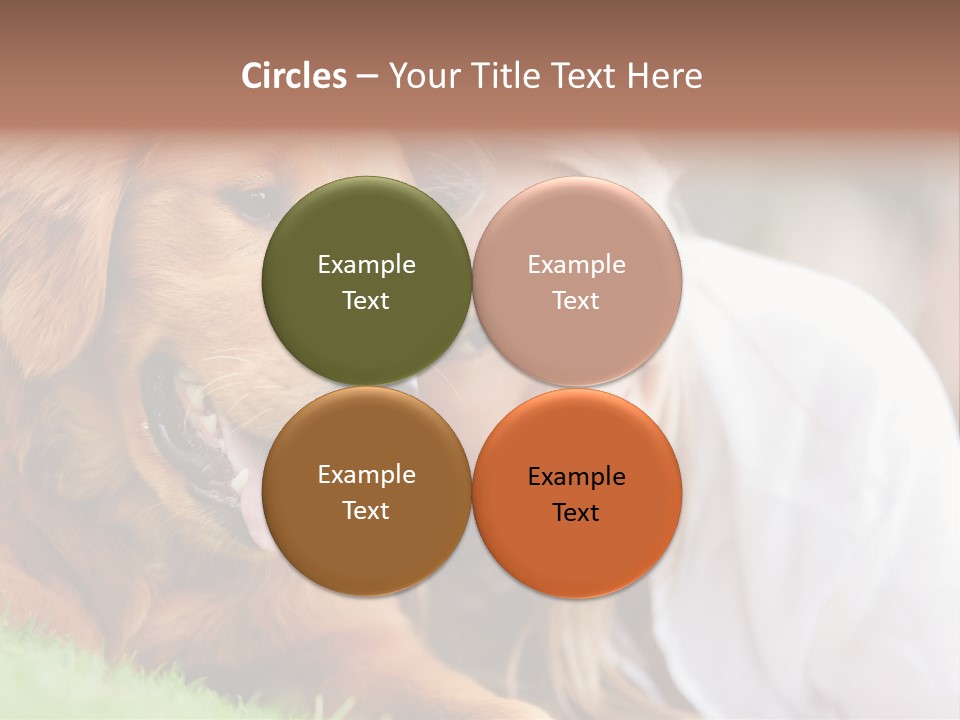 Circles – Your Title Text Here

Example Text

Example Text

Example Text

Example Text